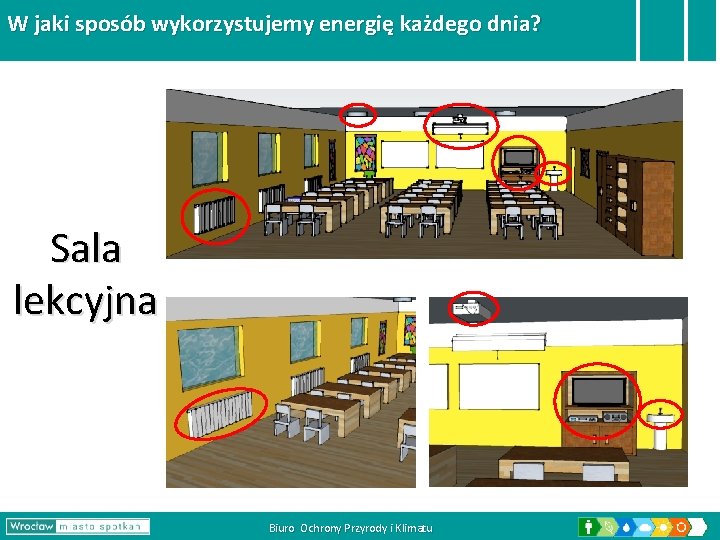 W jaki sposób wykorzystujemy energię każdego dnia?

Sala lekcyjna

Wrocław miasto spotkań

Biuro Ochrony Przyrody i Klimatu